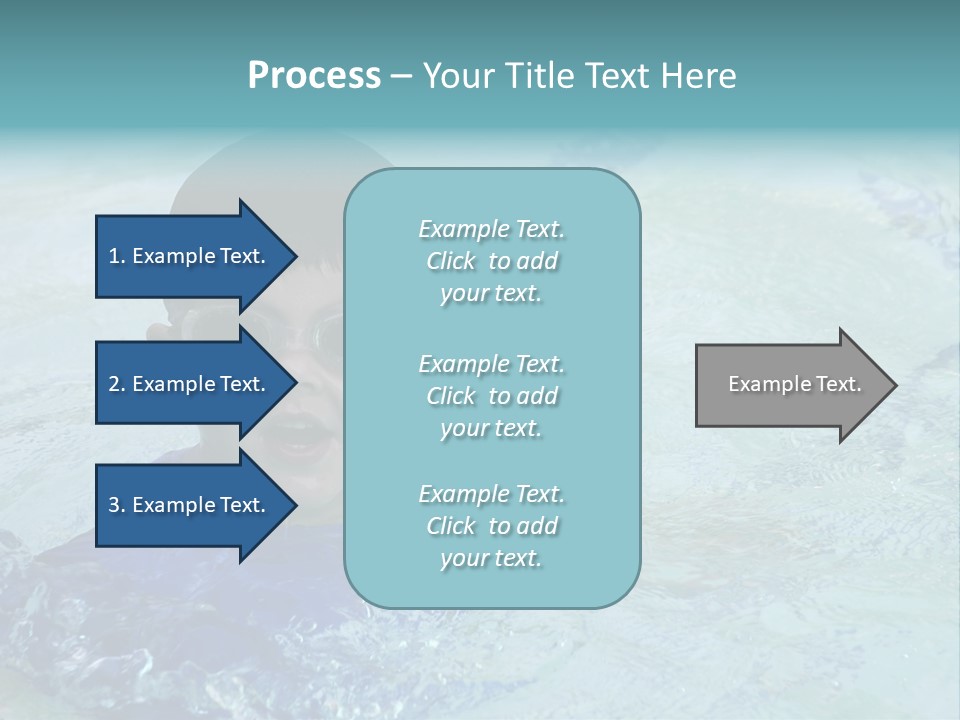 Process – Your Title Text Here

1. Example Text.

2. Example Text.

3. Example Text.

Example Text. Click to add your text.

Example Text. Click to add your text.

Example Text. Click to add your text.

Example Text.